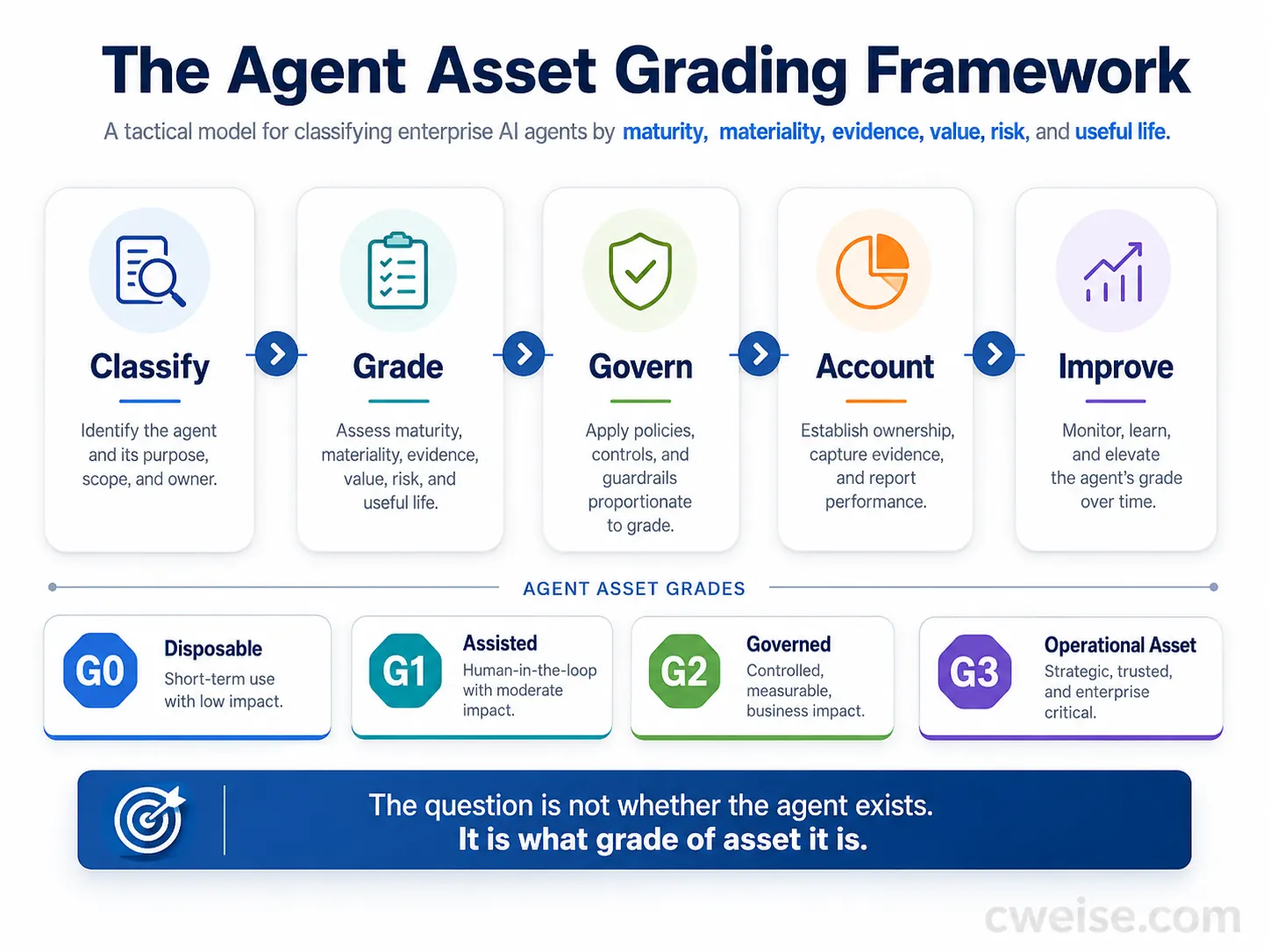 The Agent Asset Grading Framework

A tactical model for classifying enterprise AI agents by maturity, materiality, evidence, value, risk, and useful life.

Classify

Identify the agent and its purpose, scope, and owner.

Grade

Assess maturity, materiality, evidence, value, risk, and useful life.

Govern

Apply policies, controls, and guardrails proportionate to grade.

Account

Establish ownership, capture evidence, and report performance.

Improve

Monitor, learn, and elevate the agent's grade over time.

AGENT ASSET GRADES

G0 Disposable
Short-term use with low impact.

G1 Assisted
Human-in-the-loop with moderate impact.

G2 Governed
Controlled, measurable, business impact.

G3 Operational Asset
Strategic, trusted, and enterprise critical.

The question is not whether the agent exists.
It is what grade of asset it is.

cweise.com